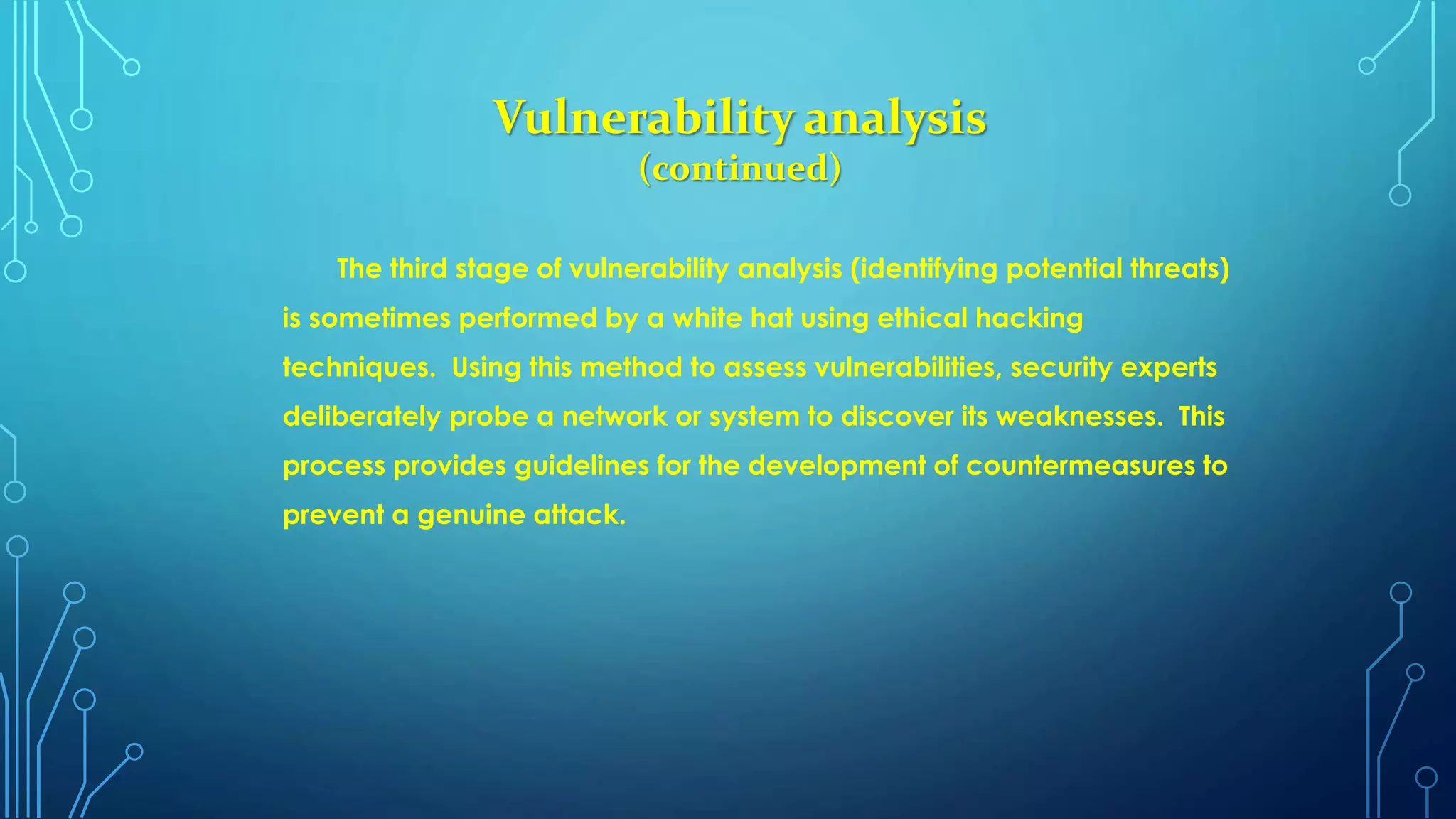 Vulnerability analysis
(continued)

The third stage of vulnerability analysis (identifying potential threats) is sometimes performed by a white hat using ethical hacking techniques. Using this method to assess vulnerabilities, security experts deliberately probe a network or system to discover its weaknesses. This process provides guidelines for the development of countermeasures to prevent a genuine attack.